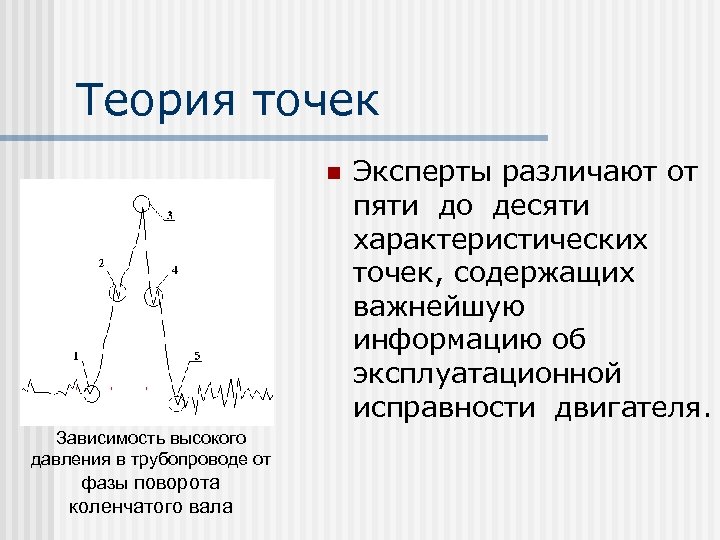 Теория точек

3

2

4

1

5

Зависимость высокого давления в трубопроводе от фазы поворота коленчатого вала

Эксперты различают от пяти до десяти характеристических точек, содержащих важнейшую информацию об эксплуатационной исправности двигателя.